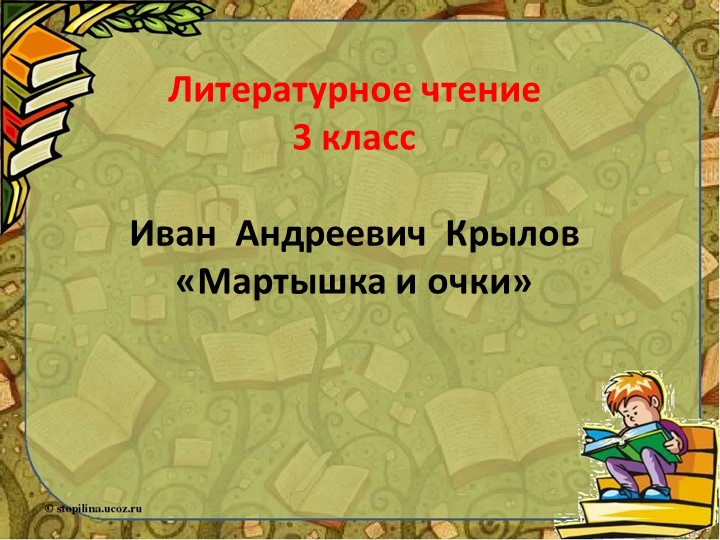 Литературное чтение
3 класс

Иван Андреевич Крылов
«Мартышка и очки»

© stopilina.ucoz.ru